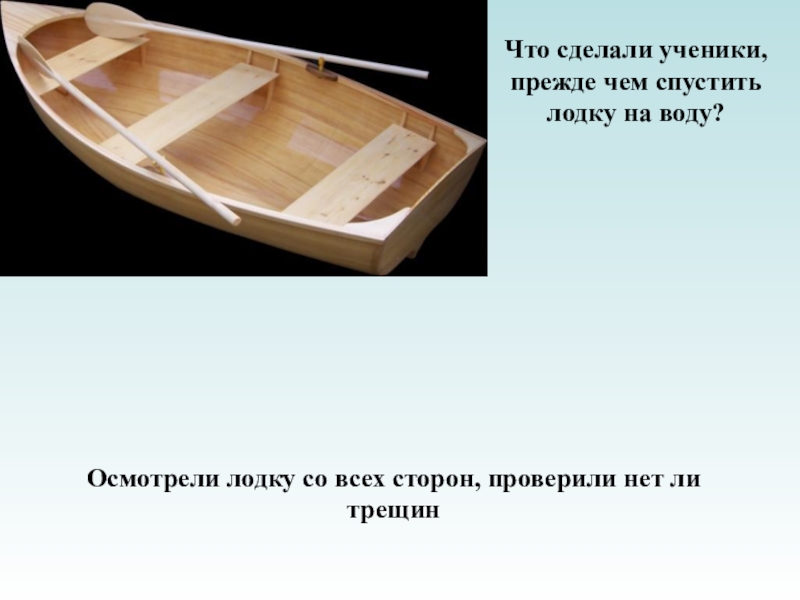 Что сделали ученики, прежде чем спустить лодку на воду?

Осмотрели лодку со всех сторон, проверили нет ли трещин